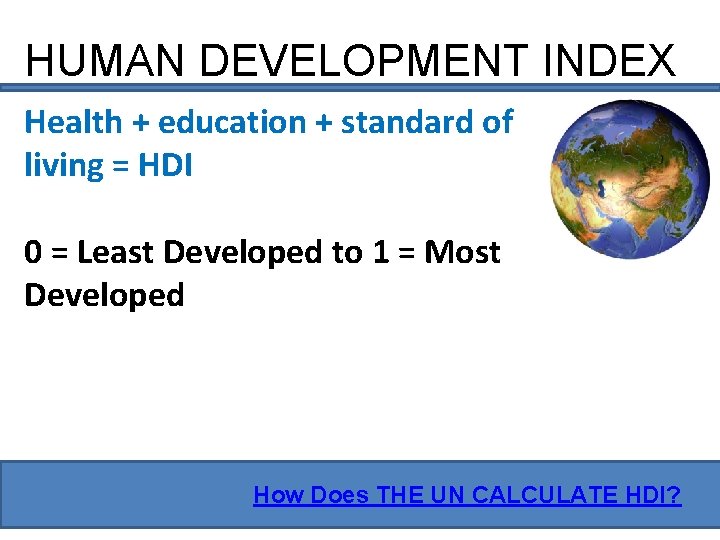 HUMAN DEVELOPMENT INDEX

Health + education + standard of living = HDI

0 = Least Developed to 1 = Most Developed

How Does THE UN CALCULATE HDI?